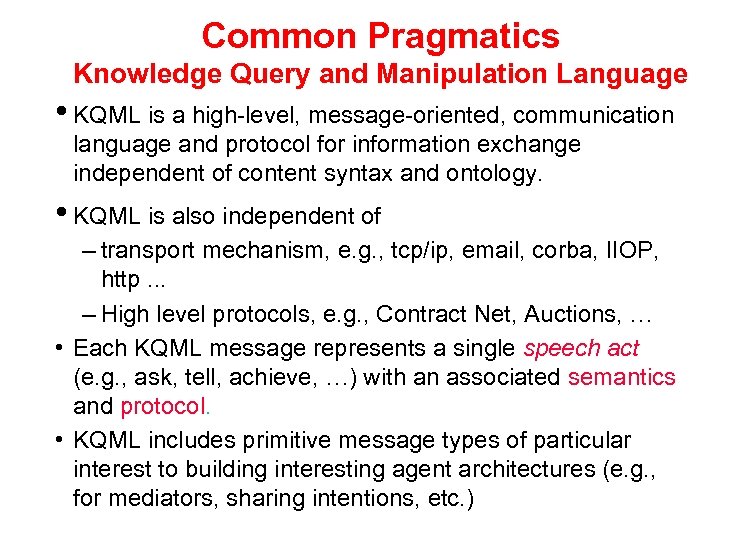 Common Pragmatics
Knowledge Query and Manipulation Language

• KQML is a high-level, message-oriented, communication language and protocol for information exchange independent of content syntax and ontology.

• KQML is also independent of
– transport mechanism, e.g., tcp/ip, email, corba, IIOP, http ...
– High level protocols, e.g., Contract Net, Auctions, …

• Each KQML message represents a single speech act (e.g., ask, tell, achieve, …) with an associated semantics and protocol.

• KQML includes primitive message types of particular interest to building interesting agent architectures (e.g., for mediators, sharing intentions, etc.)